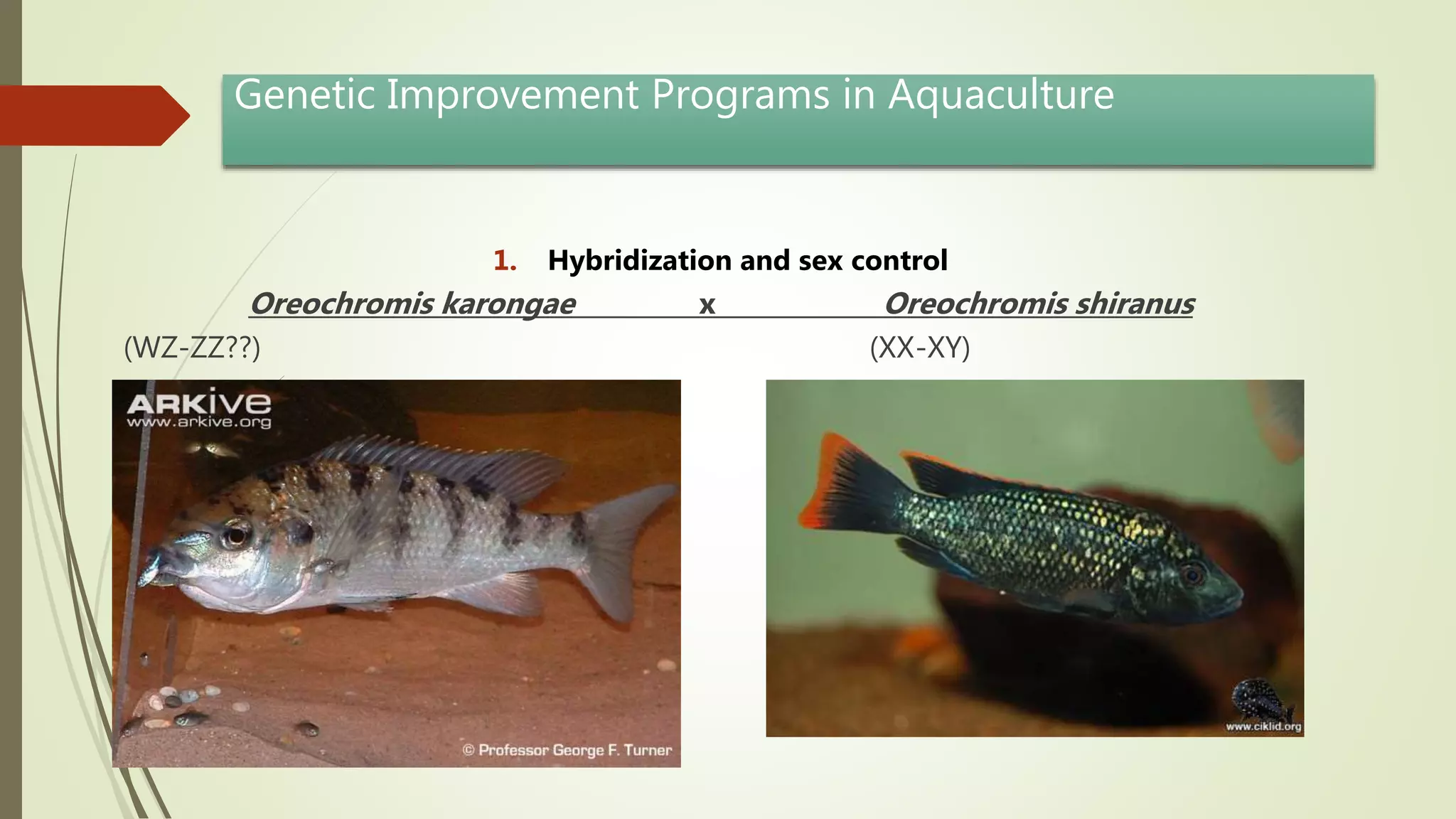 Genetic Improvement Programs in Aquaculture

1. Hybridization and sex control

Oreochromis karongae x Oreochromis shiranus

(WZ-ZZ??)

(XX-XY)

ARKive
www.arkive.org

© Professor George F. Turner

www.ciklid.org